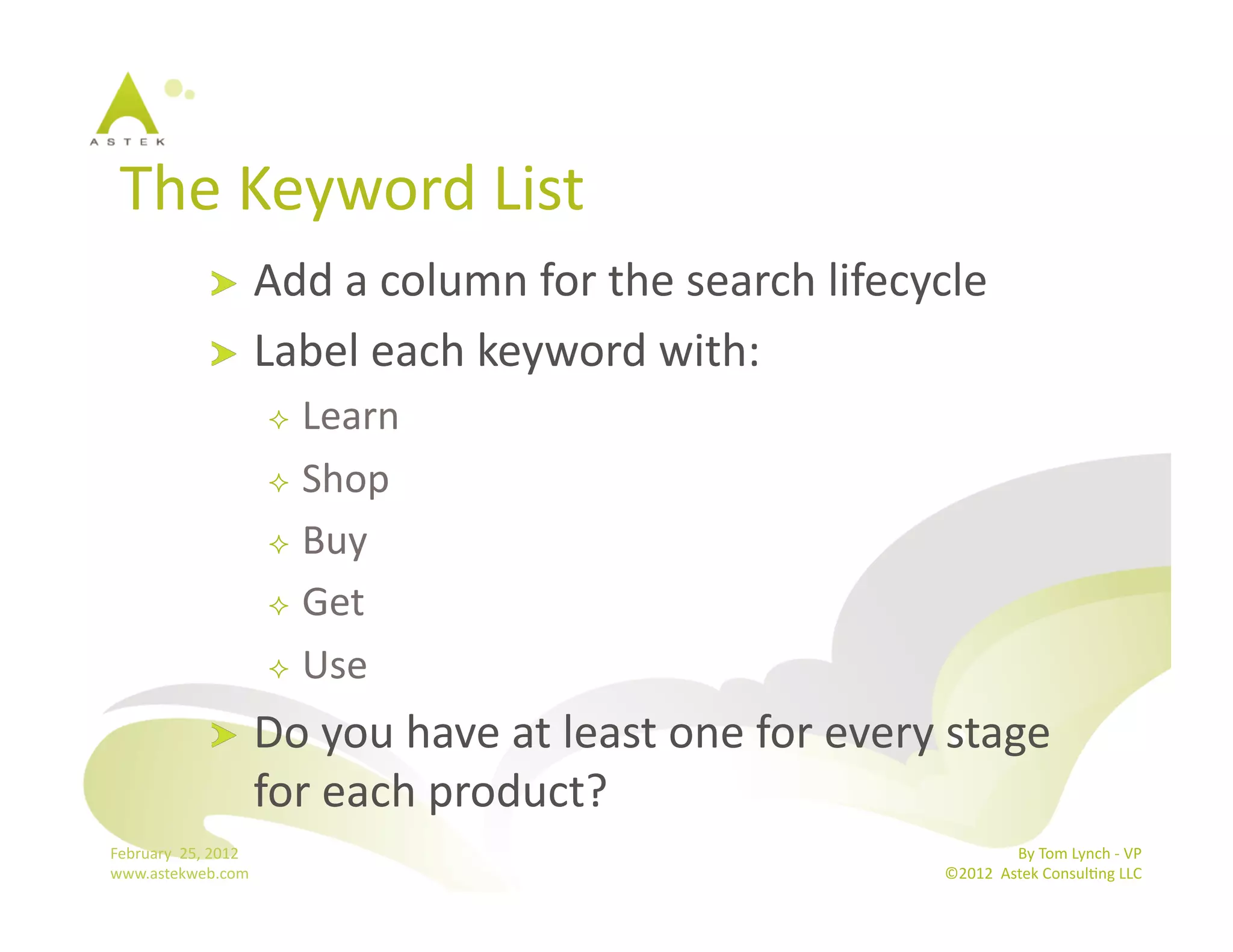 ASTEK

The Keyword List

Add a column for the search lifecycle

Label each keyword with:

Learn

Shop

Buy

Get

Use

Do you have at least one for every stage for each product?

February 25, 2012
www.astekweb.com

By Tom Lynch - VP
©2012 Astek Consulting LLC